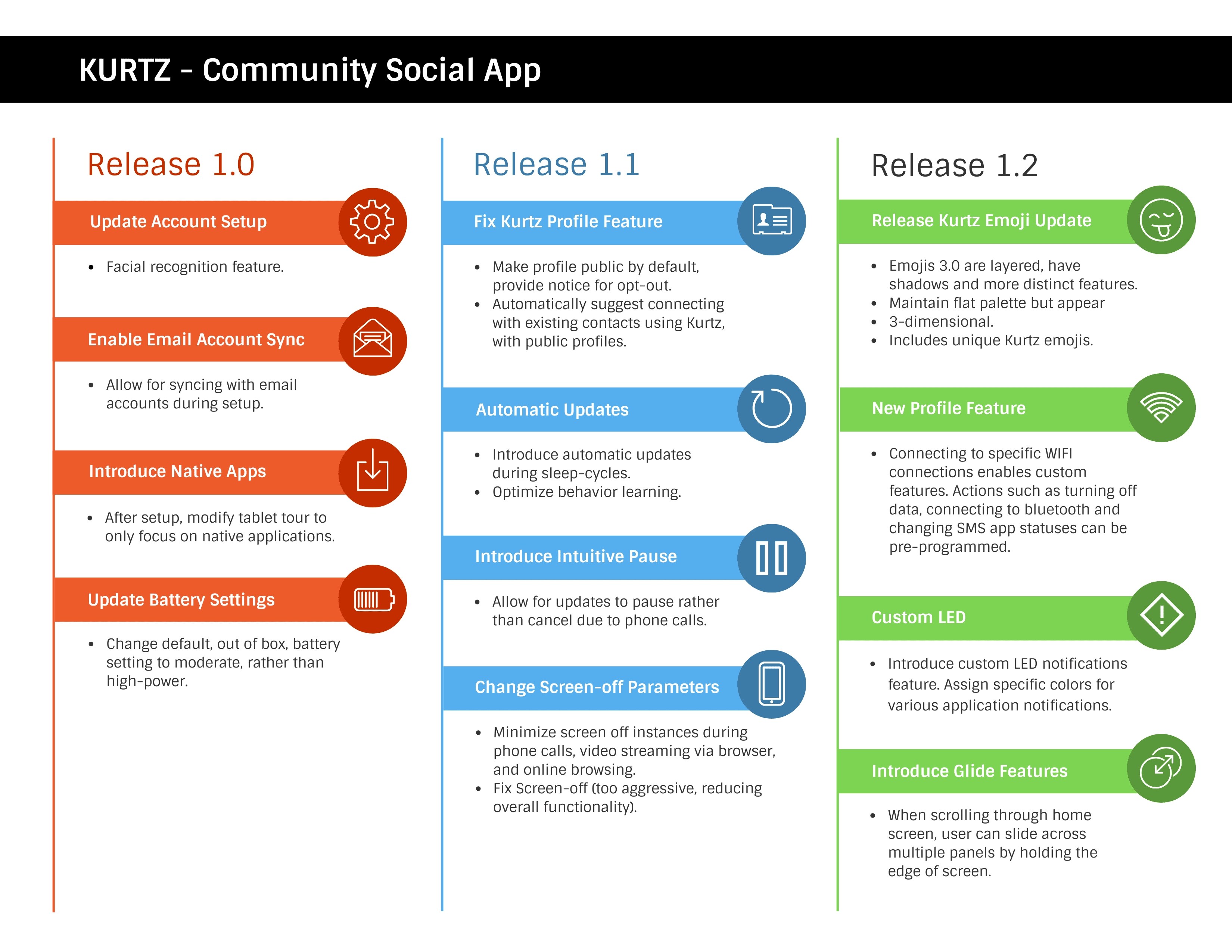 KURTZ - Community Social App

Release 1.0

Update Account Setup

• Facial recognition feature.

Enable Email Account Sync

• Allow for syncing with email accounts during setup.

Introduce Native Apps

• After setup, modify tablet tour to only focus on native applications.

Update Battery Settings

• Change default, out of box, battery setting to moderate, rather than high-power.

Release 1.1

Fix Kurtz Profile Feature

• Make profile public by default, provide notice for opt-out.
• Automatically suggest connecting with existing contacts using Kurtz, with public profiles.

Automatic Updates

• Introduce automatic updates during sleep-cycles.
• Optimize behavior learning.

Introduce Intuitive Pause

• Allow for updates to pause rather than cancel due to phone calls.

Change Screen-off Parameters

• Minimize screen off instances during phone calls, video streaming via browser, and online browsing.
• Fix Screen-off (too aggressive, reducing overall functionality).

Release 1.2

Release Kurtz Emoji Update

• Emojis 3.0 are layered, have shadows and more distinct features.
• Maintain flat palette but appear
• 3-dimensional.
• Includes unique Kurtz emojis.

New Profile Feature

• Connecting to specific WIFI connections enables custom features. Actions such as turning off data, connecting to bluetooth and changing SMS app statuses can be pre-programmed.

Custom LED

• Introduce custom LED notifications feature. Assign specific colors for various application notifications.

Introduce Glide Features

• When scrolling through home screen, user can slide across multiple panels by holding the edge of screen.